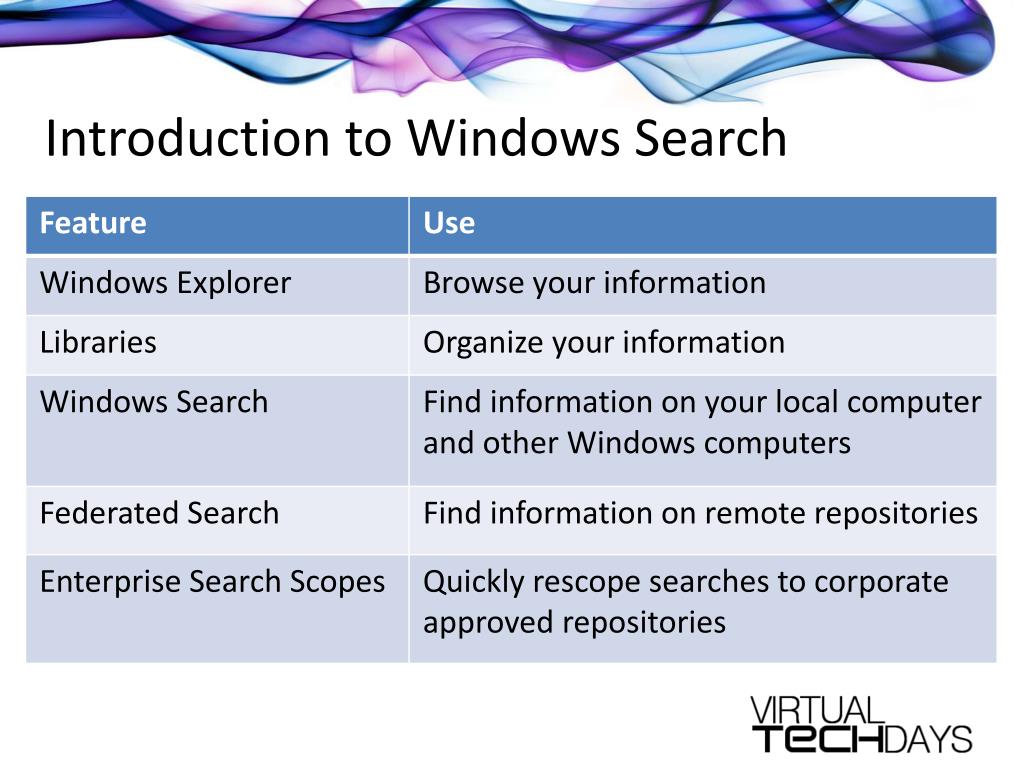 Introduction to Windows Search

| Feature | Use |
|---|---|
| Windows Explorer | Browse your information |
| Libraries | Organize your information |
| Windows Search | Find information on your local computer and other Windows computers |
| Federated Search | Find information on remote repositories |
| Enterprise Search Scopes | Quickly rescope searches to corporate approved repositories |

VIRTUAL TECHDAYS